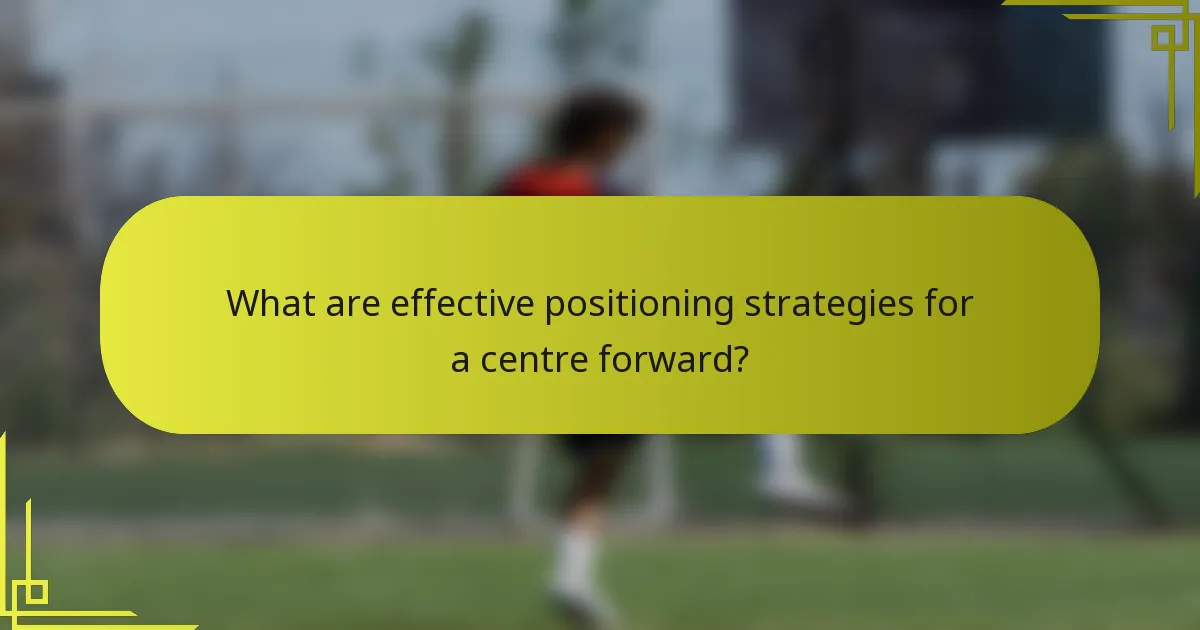 What are effective positioning strategies for a centre forward?